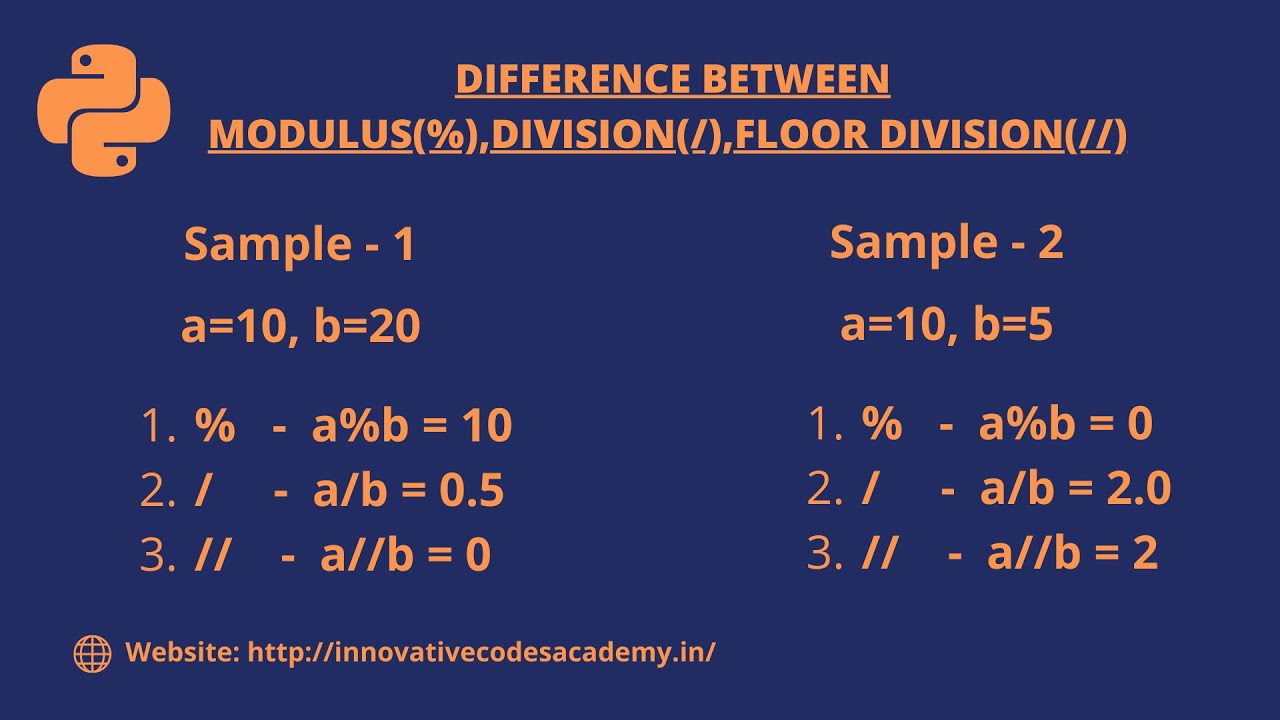 DIFFERENCE BETWEEN
MODULUS(%),DIVISION(/),FLOOR DIVISION(//)

Sample - 1

a=10, b=20

1. % - a%b = 10
2. / - a/b = 0.5
3. // - a//b = 0

Sample - 2

a=10, b=5

1. % - a%b = 0
2. / - a/b = 2.0
3. // - a//b = 2

Website: http://innovativecodesacademy.in/